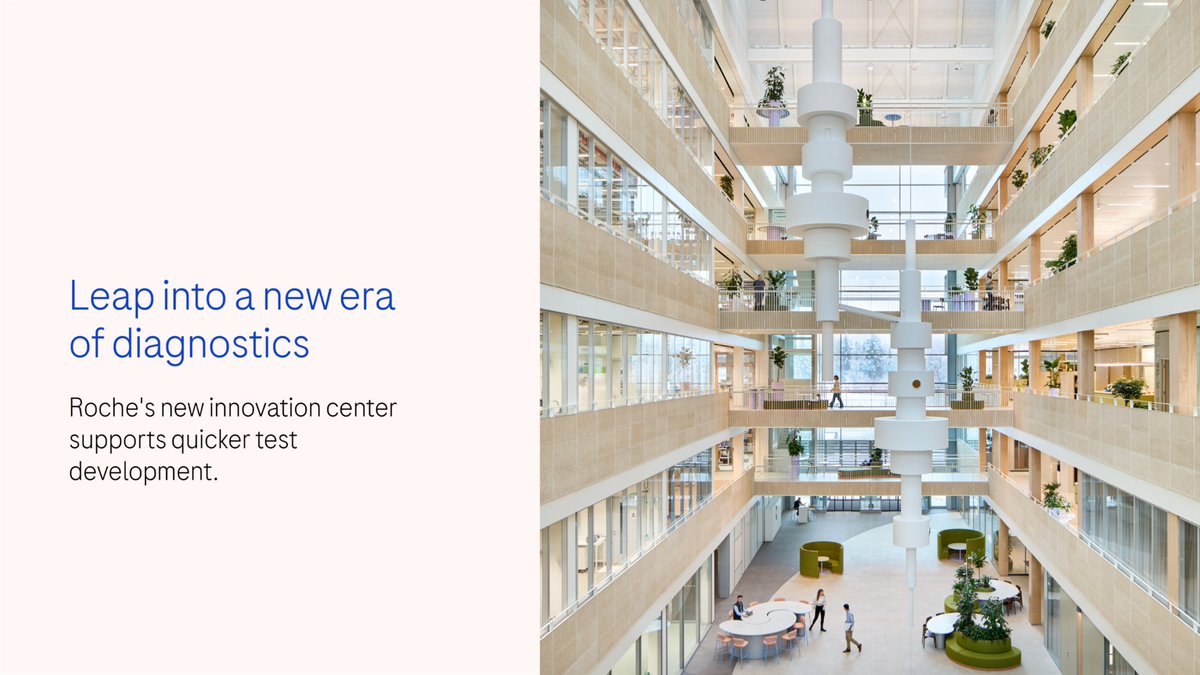 Leap into a new era of diagnostics

Roche's new innovation center supports quicker test development.